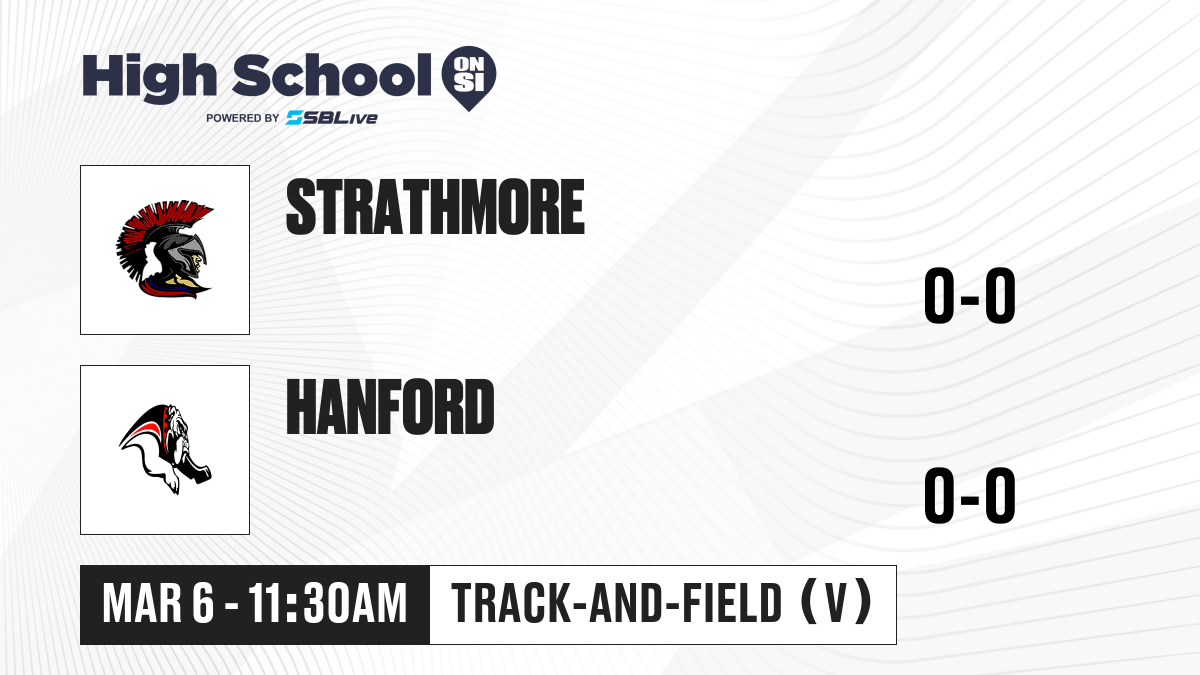 High School ON SI
POWERED BY SBLive

STRATHMORE

0-0

HANFORD

0-0

MAR 6 - 11:30AM

TRACK-AND-FIELD (V)